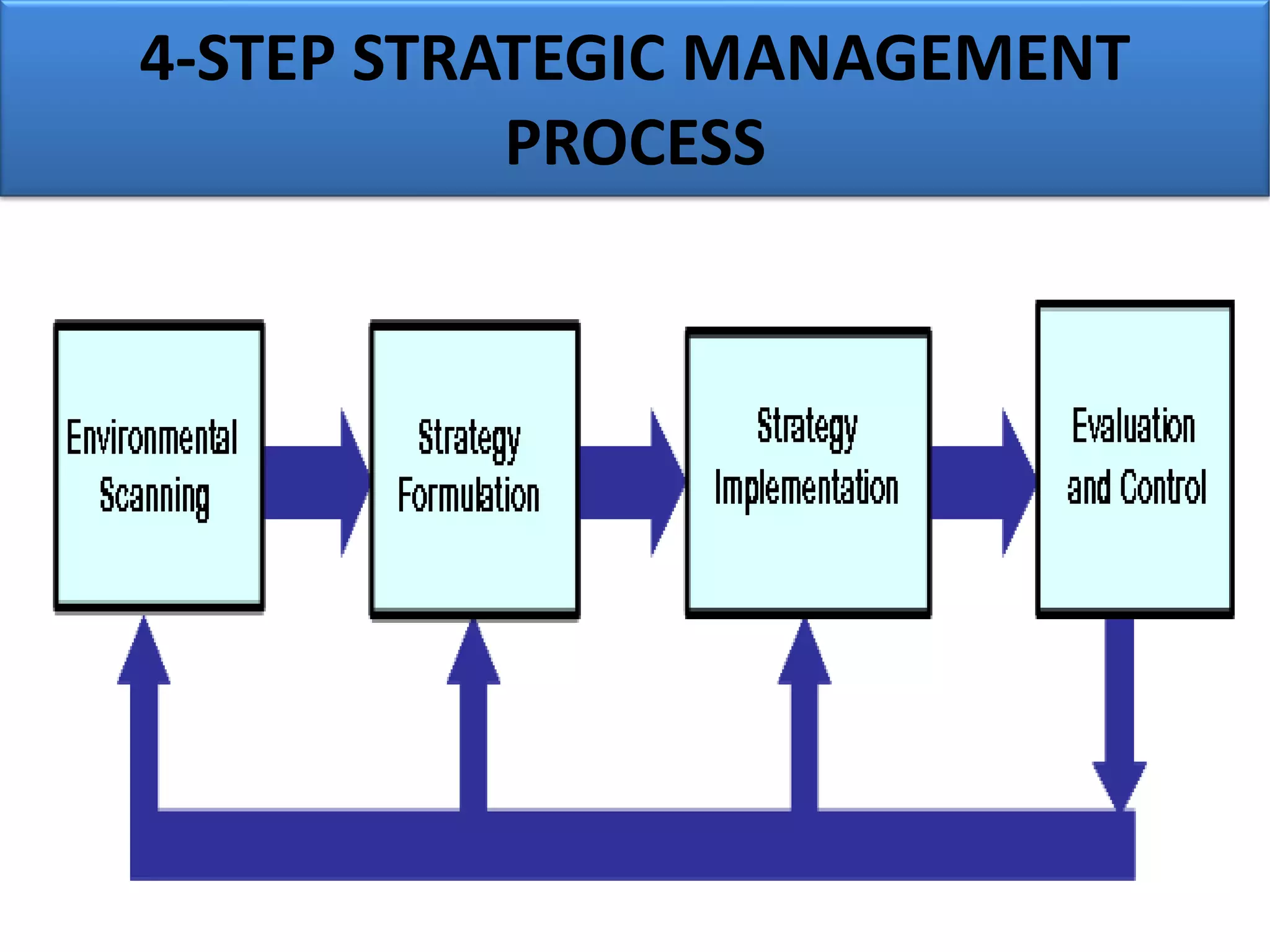 4-STEP STRATEGIC MANAGEMENT PROCESS

Environmental Scanning

Strategy Formulation

Strategy Implementation

Evaluation and Control